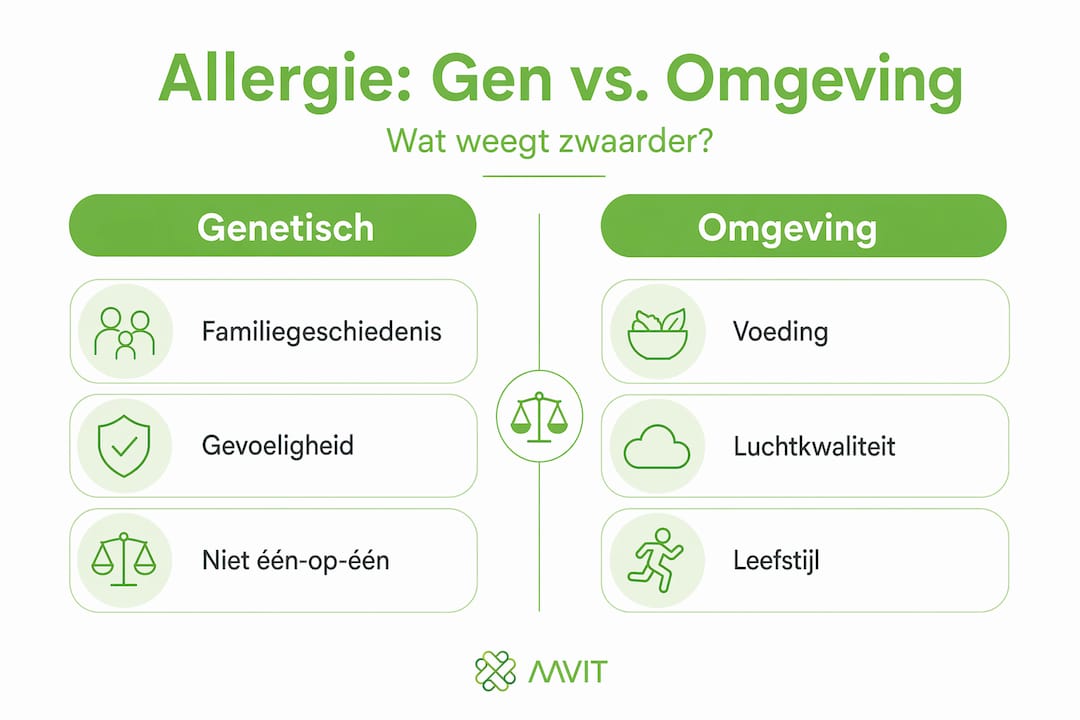 Allergie: Gen vs. Omgeving

Wat weegt zwaarder?

Genetisch

Familiegeschiedenis

Gevoeligheid

Niet één-op-één

Omgeving

Voeding

Luchtkwaliteit

Leefstijl

MVIT